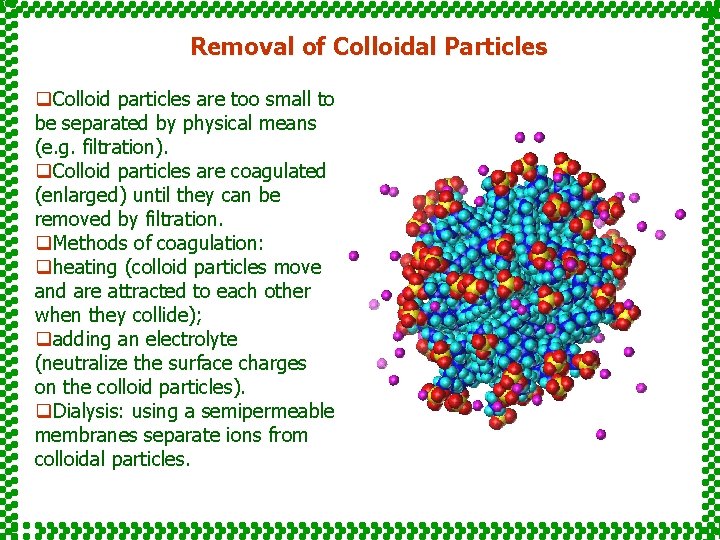 Removal of Colloidal Particles

❑Colloid particles are too small to be separated by physical means (e.g. filtration).
❑Colloid particles are coagulated (enlarged) until they can be removed by filtration.
❑Methods of coagulation:
❑heating (colloid particles move and are attracted to each other when they collide);
❑adding an electrolyte (neutralize the surface charges on the colloid particles).
❑Dialysis: using a semipermeable membranes separate ions from colloidal particles.